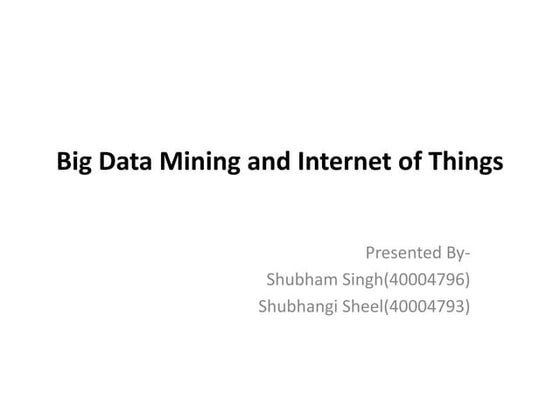 Big Data Mining and Internet of Things

Presented By-
Shubham Singh(40004796)
Shubhangi Sheel(40004793)